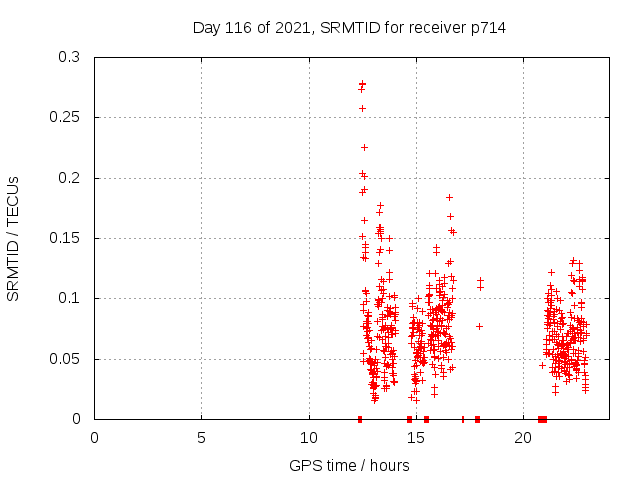 Day 116 of 2021, SRMTID for receiver p714

SRMTID / TECUs

0.3
0.25
0.2
0.15
0.1
0.05
0

0
5
10
15
20

GPS time / hours